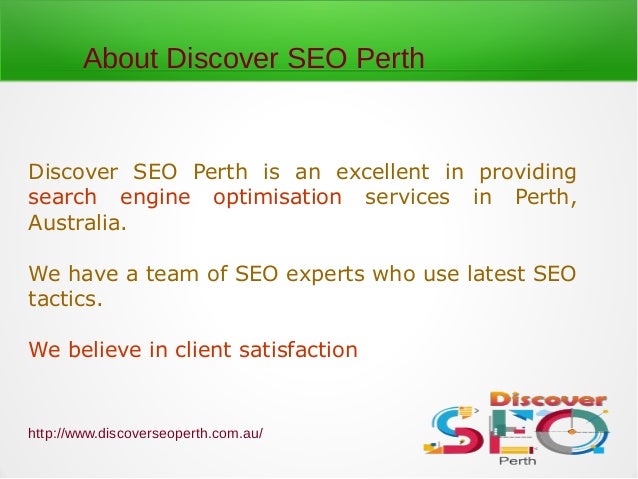 About Discover SEO Perth

Discover SEO Perth is an excellent in providing search engine optimisation services in Perth, Australia.

We have a team of SEO experts who use latest SEO tactics.

We believe in client satisfaction

http://www.discoverseoperth.com.au/

Discover SEO Perth